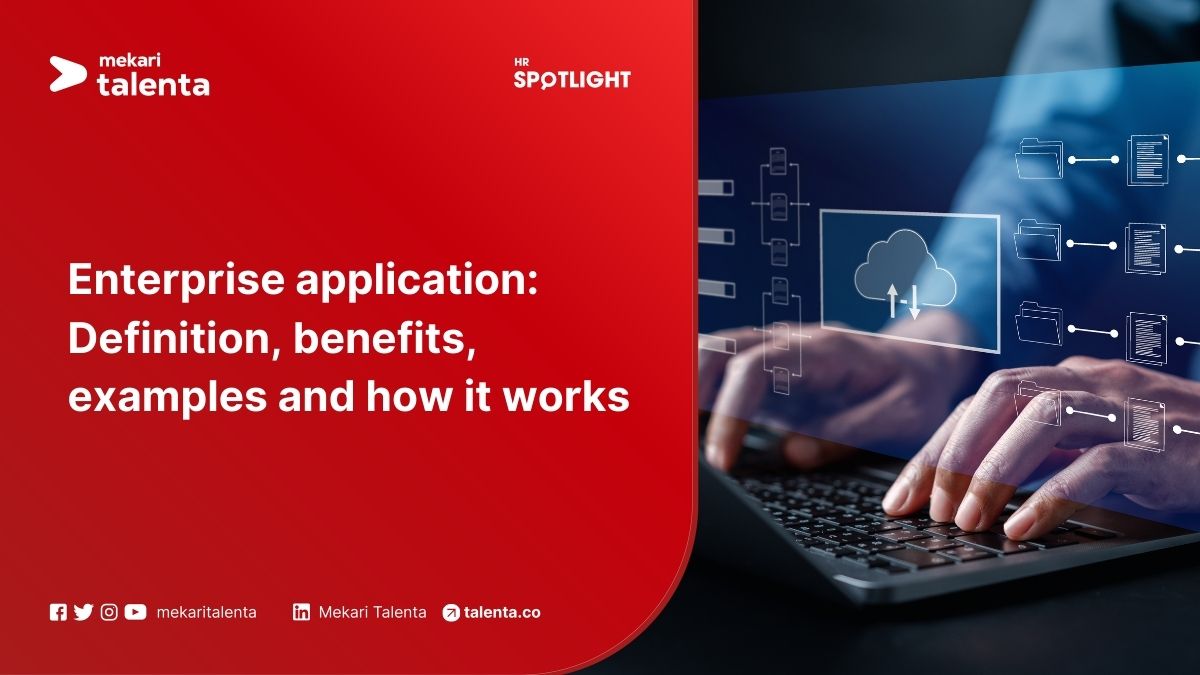 mekari talenta

HR SPOTLIGHT

Enterprise application: Definition, benefits, examples and how it works

mekaritalenta Mekari Talenta talenta.co